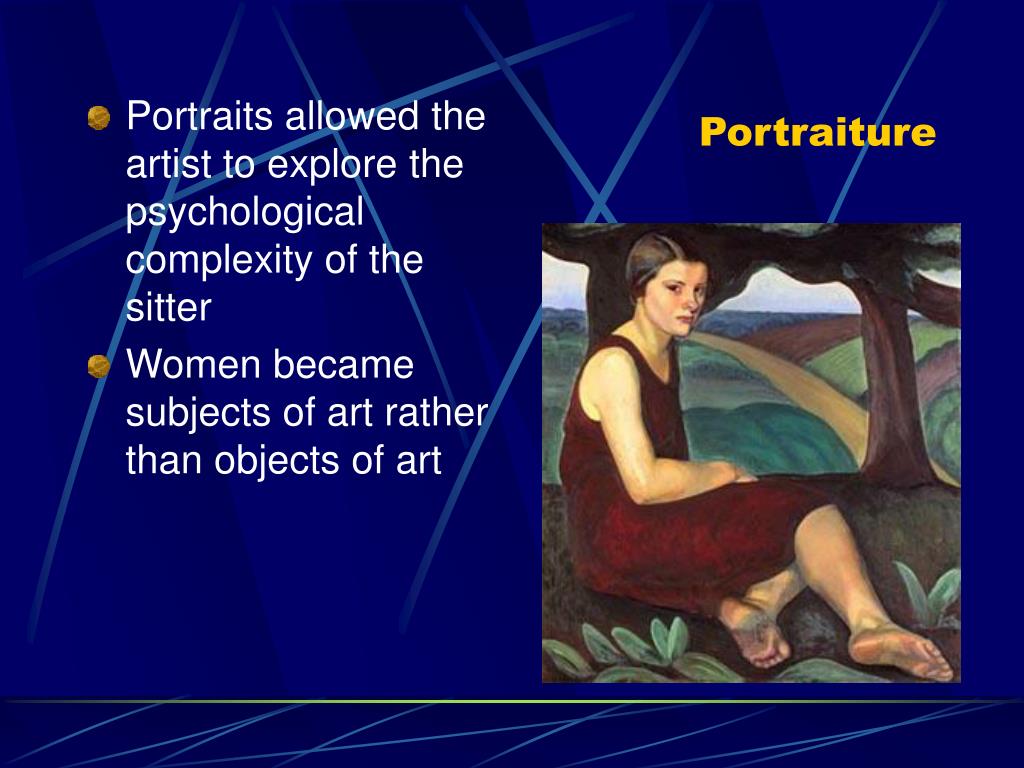 Portraiture

Portraits allowed the artist to explore the psychological complexity of the sitter

Women became subjects of art rather than objects of art